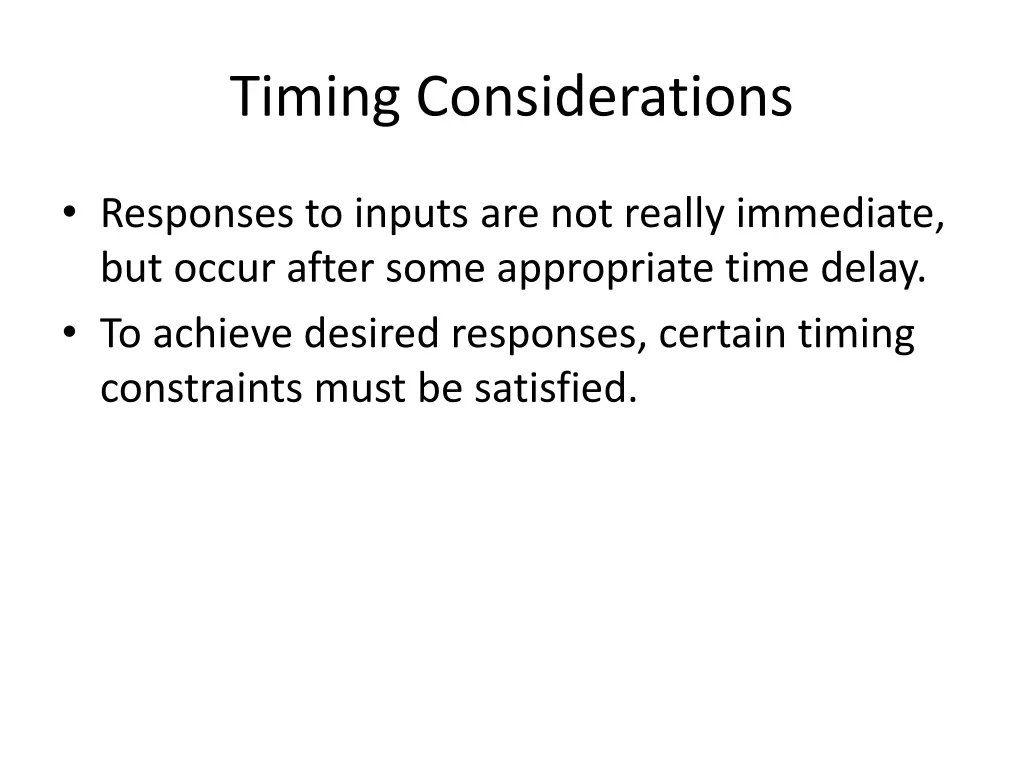 Timing Considerations

• Responses to inputs are not really immediate, but occur after some appropriate time delay.
• To achieve desired responses, certain timing constraints must be satisfied.